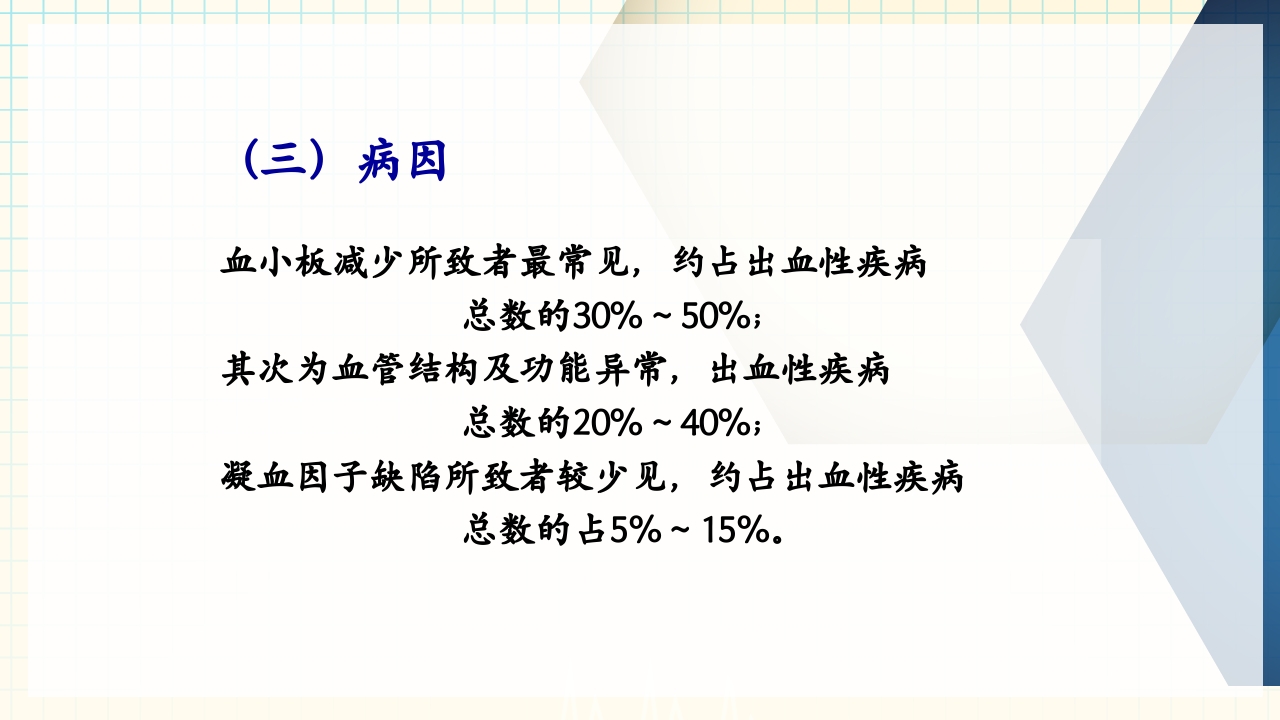 （三）病因

血小板减少所致者最常见，约占出血性疾病总数的30%～50%；
其次为血管结构及功能异常，出血性疾病总数的20%～40%；
凝血因子缺陷所致者较少见，约占出血性疾病总数的占5%～15%。